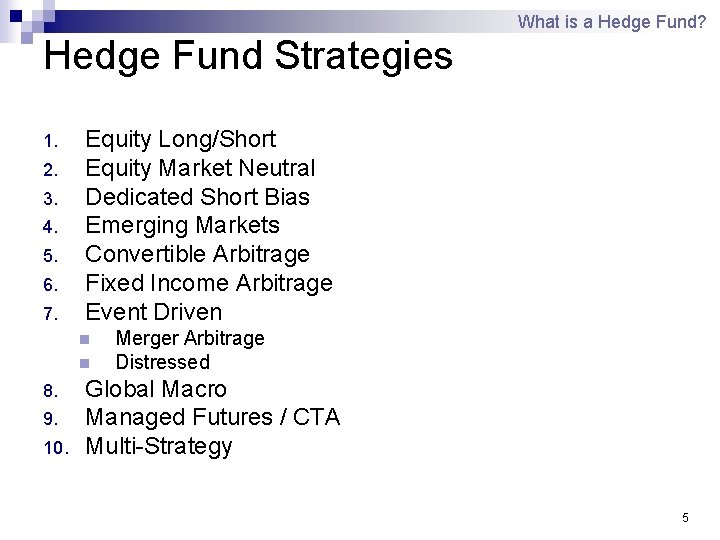 What is a Hedge Fund?

Hedge Fund Strategies

1. Equity Long/Short
2. Equity Market Neutral
3. Dedicated Short Bias
4. Emerging Markets
5. Convertible Arbitrage
6. Fixed Income Arbitrage
7. Event Driven
   - Merger Arbitrage
   - Distressed
8. Global Macro
9. Managed Futures / CTA
10. Multi-Strategy

5